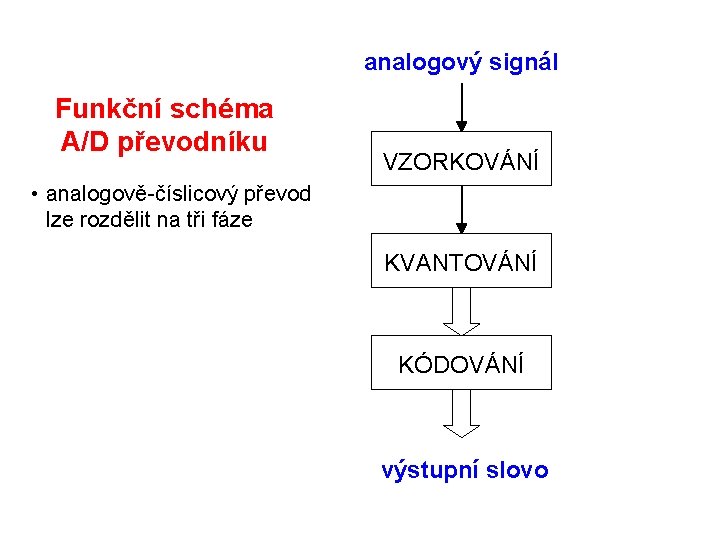 Funkční schéma A/D převodníku

• analogově-číslicový převod lze rozdělit na tři fáze

analogový signál

VZORKOVÁNÍ

KVANTOVÁNÍ

KÓDOVÁNÍ

výstupní slovo